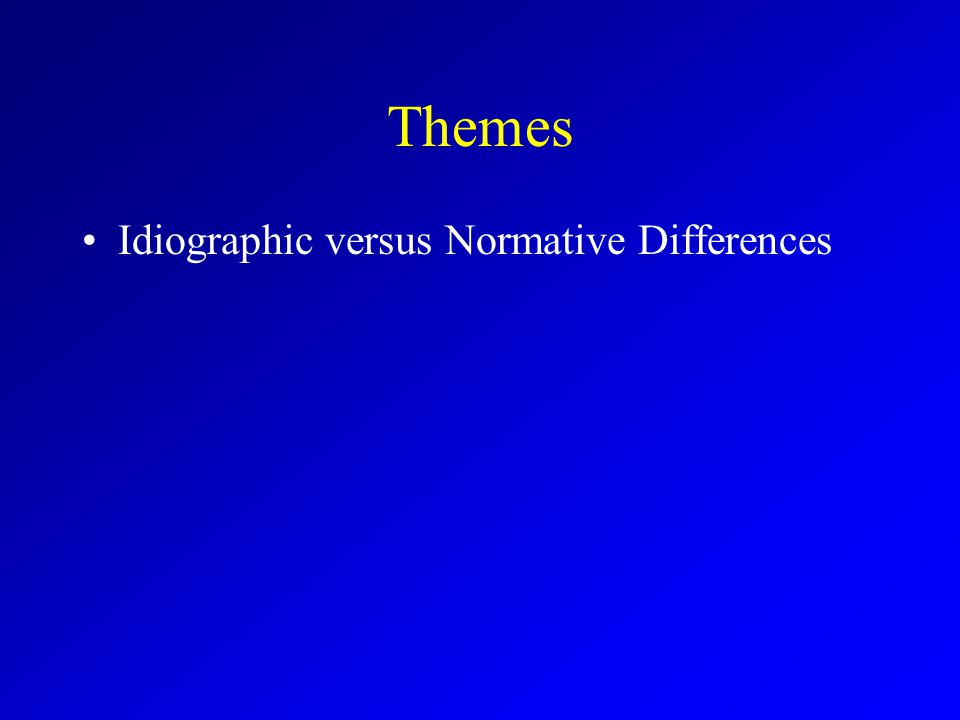 Themes

• Idiographic versus Normative Differences